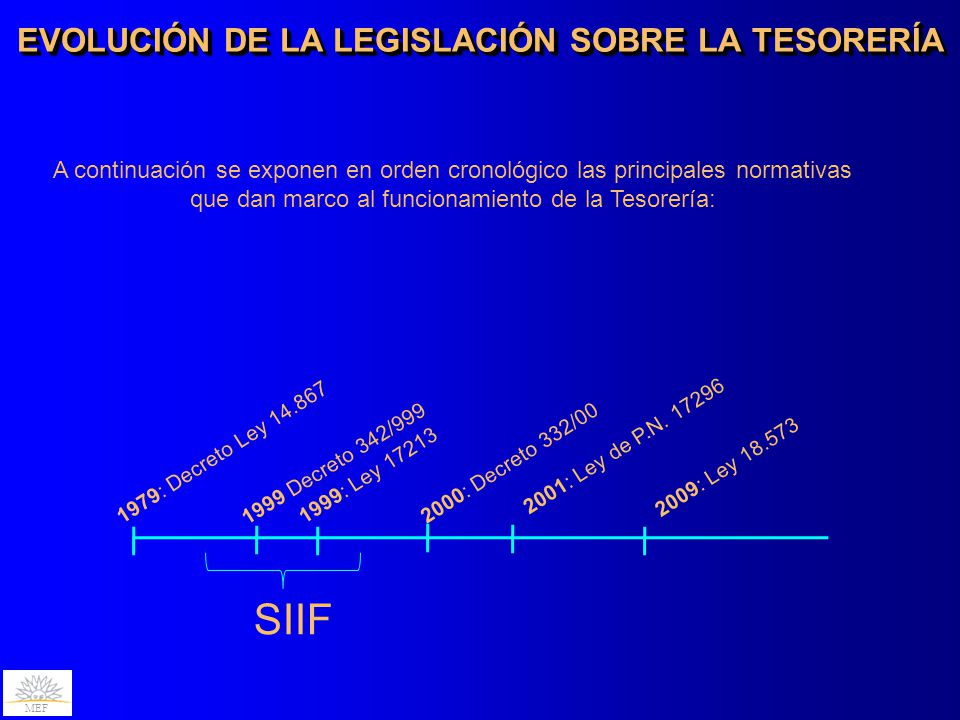 EVOLUCIÓN DE LA LEGISLACIÓN SOBRE LA TESORERÍA

A continuación se exponen en orden cronológico las principales normativas que dan marco al funcionamiento de la Tesorería:

1979: Decreto Ley 14.867

1999 Decreto 342/999

1999: Ley 17213

2000: Decreto 332/00

2001: Ley de P.N. 17296

2009: Ley 18.573

SIIF

MEF